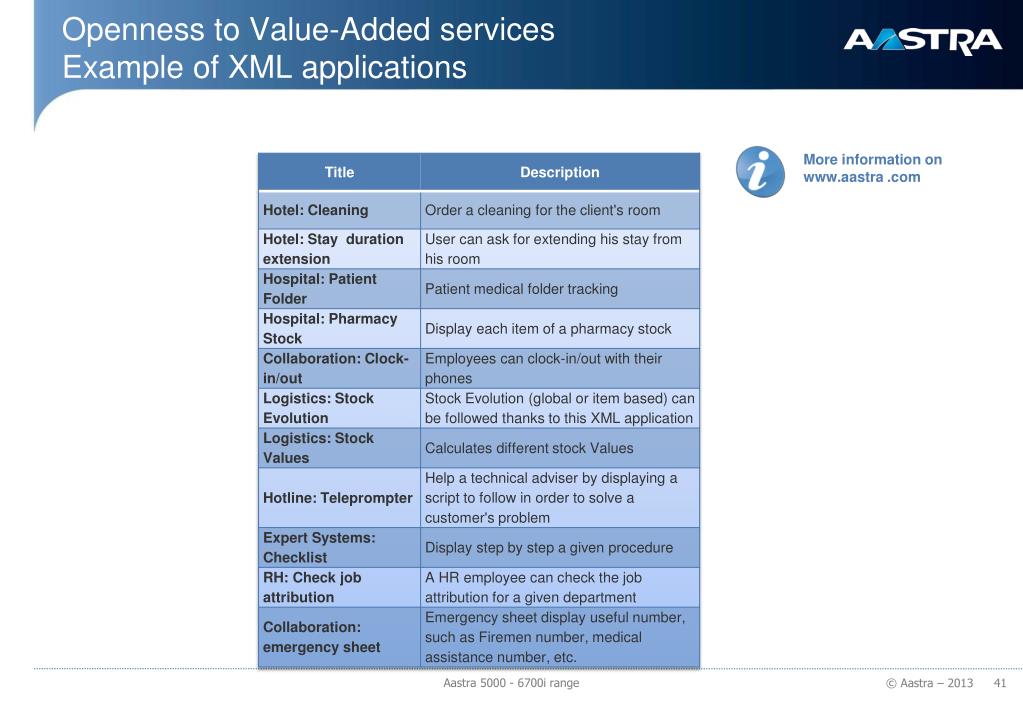 Openness to Value-Added services
Example of XML applications

AASTRA

| Title | Description |
|---|---|
| Hotel: Cleaning | Order a cleaning for the client's room |
| Hotel: Stay duration extension | User can ask for extending his stay from his room |
| Hospital: Patient Folder | Patient medical folder tracking |
| Hospital: Pharmacy Stock | Display each item of a pharmacy stock |
| Collaboration: Clock-in/out | Employees can clock-in/out with their phones |
| Logistics: Stock Evolution | Stock Evolution (global or item based) can be followed thanks to this XML application |
| Logistics: Stock Values | Calculates different stock Values |
| Hotline: Teleprompter | Help a technical adviser by displaying a script to follow in order to solve a customer's problem |
| Expert Systems: Checklist | Display step by step a given procedure |
| RH: Check job attribution | A HR employee can check the job attribution for a given department |
| Collaboration: emergency sheet | Emergency sheet display useful number, such as Firemen number, medical assistance number, etc. |

More information on www.aastra .com

Aastra 5000 - 6700i range
© Aastra – 2013 41